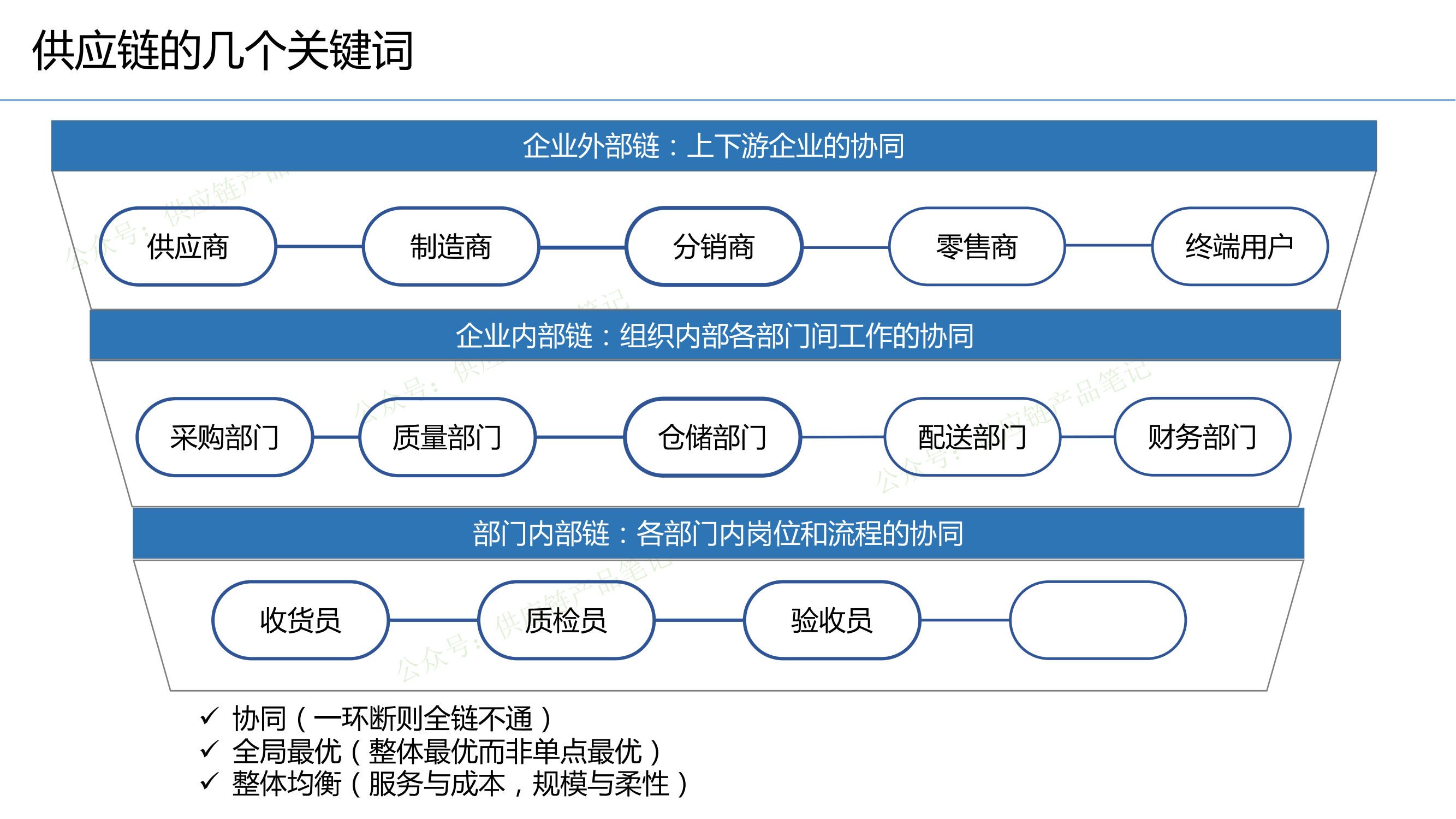 供应链的几个关键词

企业外部链：上下游企业的协同

供应商
制造商
分销商
零售商
终端用户

企业内部链：组织内部各部门间工作的协同

采购部门
质量部门
仓储部门
配送部门
财务部门

部门内部链：各部门内岗位和流程的协同

收货员
质检员
验收员

✓ 协同（一环断则全链不通）
✓ 全局最优（整体最优而非单点最优）
✓ 整体均衡（服务与成本，规模与柔性）

公众号：供应链产品笔记